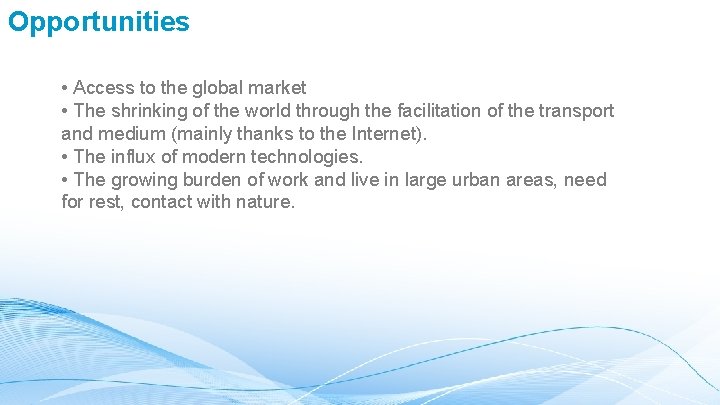 Opportunities

• Access to the global market
• The shrinking of the world through the facilitation of the transport and medium (mainly thanks to the Internet).
• The influx of modern technologies.
• The growing burden of work and live in large urban areas, need for rest, contact with nature.